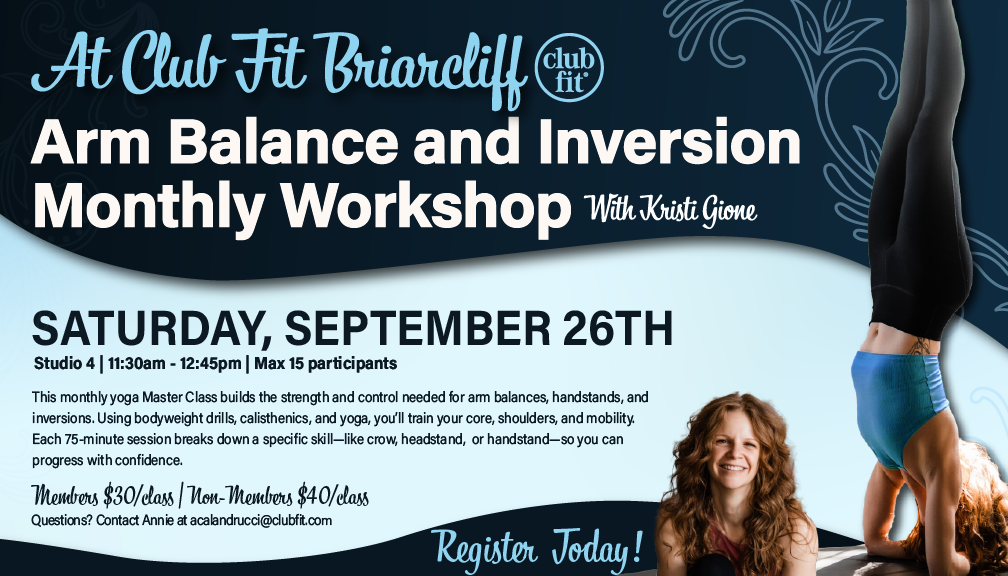 At Club Fit Briarcliff

club fit

Arm Balance and Inversion Monthly Workshop

With Kristi Gione

SATURDAY, SEPTEMBER 26TH

Studio 4 | 11:30am - 12:45pm | Max 15 participants

This monthly yoga Master Class builds the strength and control needed for arm balances, handstands, and inversions. Using bodyweight drills, calisthenics, and yoga, you'll train your core, shoulders, and mobility. Each 75-minute session breaks down a specific skill—like crow, headstand, or handstand—so you can progress with confidence.

Members $30/class | Non-Members $40/class

Questions? Contact Annie at acalandrucci@clubfit.com

Register Today!